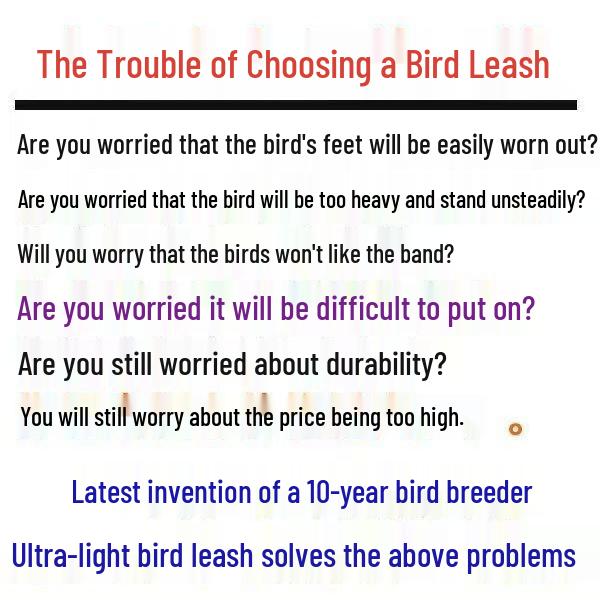 The Trouble of Choosing a Bird Leash

Are you worried that the bird's feet will be easily worn out?

Are you worried that the bird will be too heavy and stand unsteadily?

Will you worry that the birds won't like the band?

Are you worried it will be difficult to put on?

Are you still worried about durability?

You will still worry about the price being too high.

Latest invention of a 10-year bird breeder

Ultra-light bird leash solves the above problems